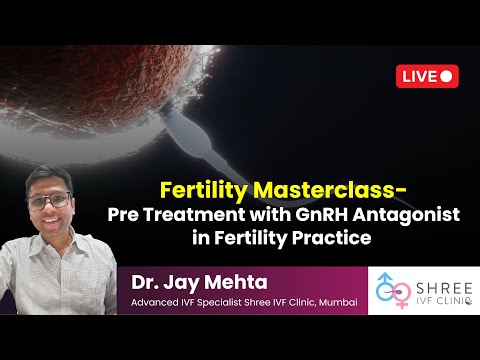 LIVE

Fertility Masterclass-
Pre Treatment with GnRH Antagonist in Fertility Practice

Dr. Jay Mehta
Advanced IVF Specialist Shree IVF Clinic, Mumbai

SHREE
IVF CLINIC